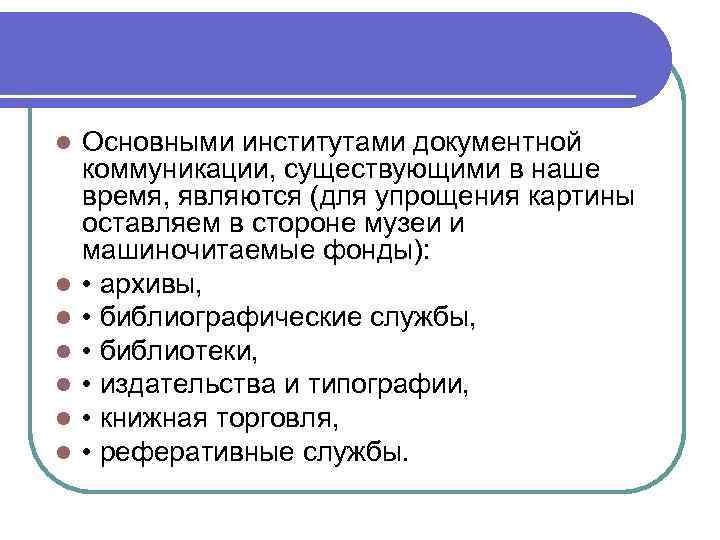 Основными институтами документной коммуникации, существующими в наше время, являются (для упрощения картины оставляем в стороне музеи и машиночитаемые фонды):

• архивы,

• библиографические службы,

• библиотеки,

• издательства и типографии,

• книжная торговля,

• реферативные службы.